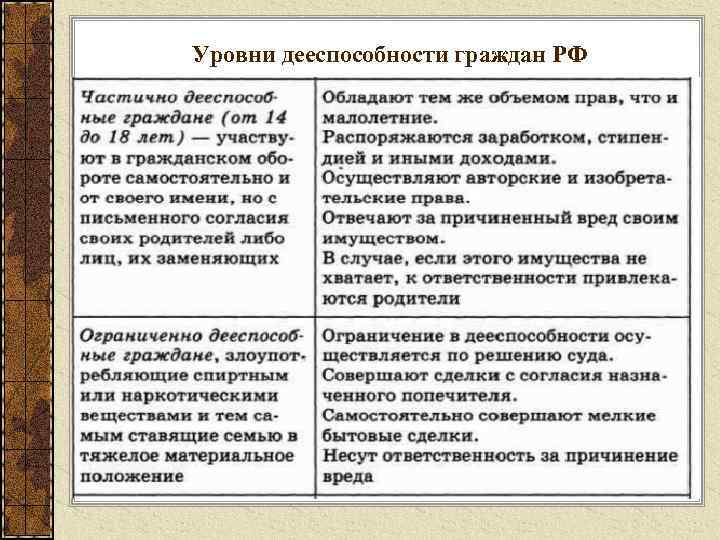 Уровни дееспособности граждан РФ

| | |
|---|---|
| Частично дееспособные граждане (от 14 до 18 лет) — участвуют в гражданском обороте самостоятельно и от своего имени, но с письменного согласия своих родителей либо лиц, их заменяющих | Обладают тем же объемом прав, что и малолетние. Распоряжаются заработком, стипендией и иными доходами. Осуществляют авторские и изобретательские права. Отвечают за причиненный вред своим имуществом. В случае, если этого имущества не хватает, к ответственности привлекаются родители |
| Ограниченно дееспособные граждане, злоупотребляющие спиртным или наркотическими веществами и тем самым ставящие семью в тяжелое материальное положение | Ограничение в дееспособности осуществляется по решению суда. Совершают сделки с согласия назначенного попечителя. Самостоятельно совершают мелкие бытовые сделки. Несут ответственность за причинение вреда |